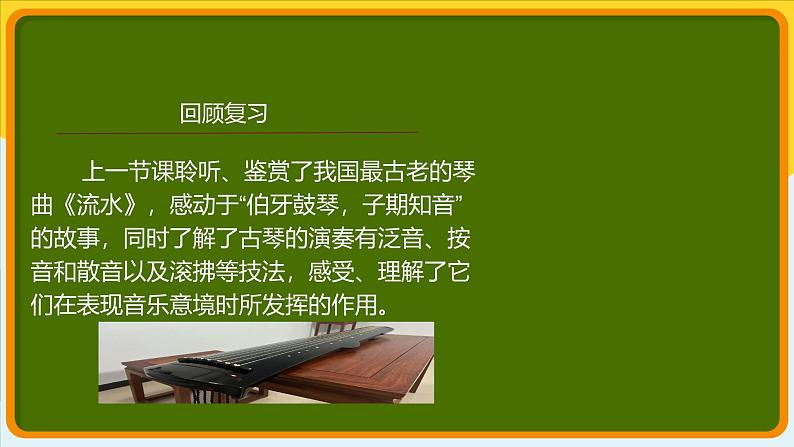 回顾复习

上一节课聆听、鉴赏了我国最古老的琴曲《流水》，感动于“伯牙鼓琴，子期知音”的故事，同时了解了古琴的演奏有泛音、按音和散音以及滚拂等技法，感受、理解了它们在表现音乐意境时所发挥的作用。